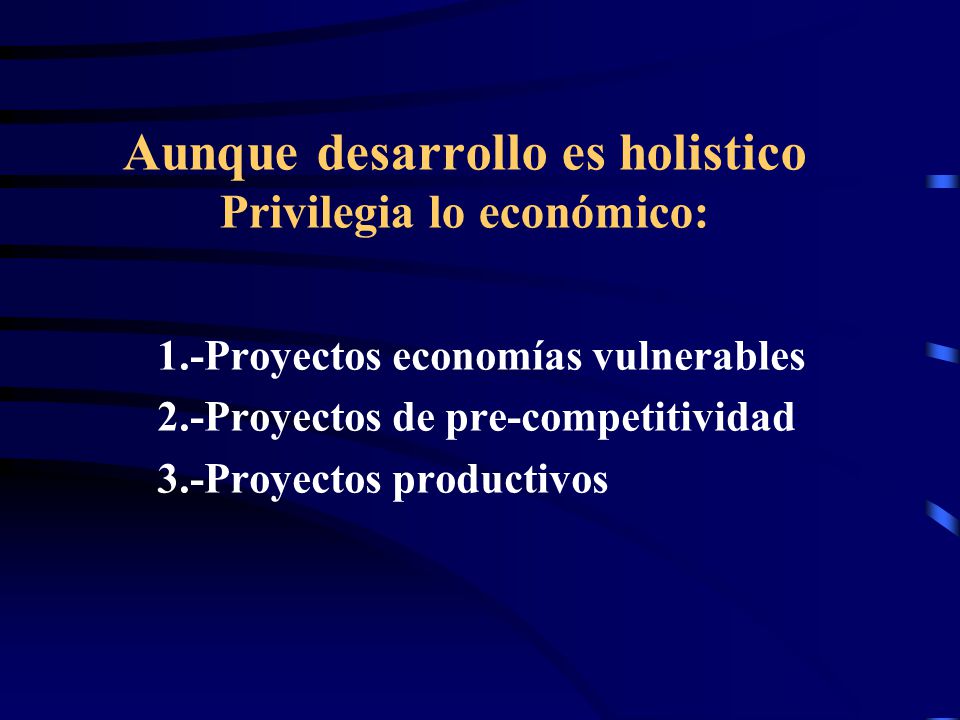 Aunque desarrollo es holistico
Privilegia lo económico:

1.-Proyectos economías vulnerables
2.-Proyectos de pre-competitividad
3.-Proyectos productivos